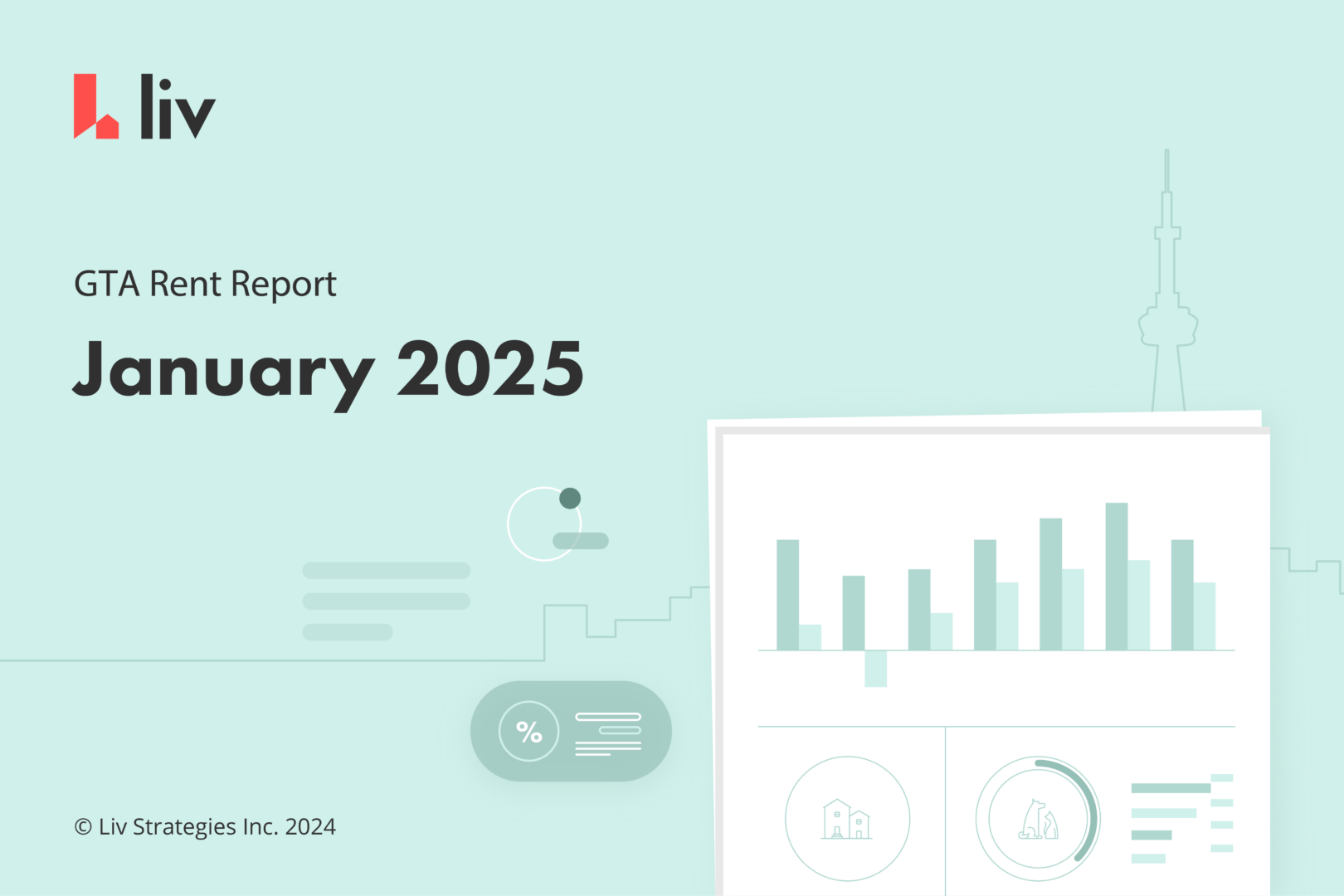 liv

GTA Rent Report

January 2025

%

© Liv Strategies Inc. 2024